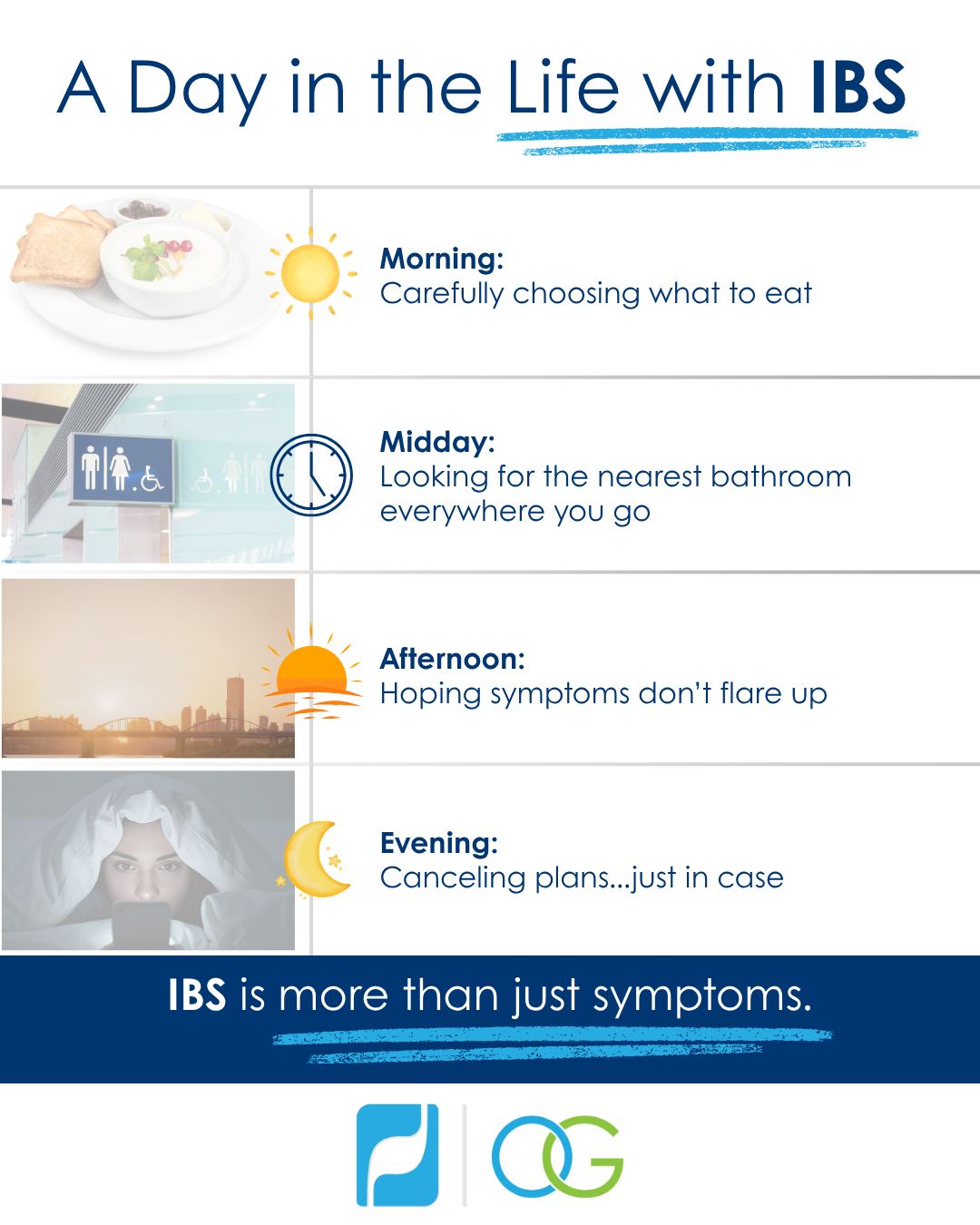 A Day in the Life with IBS

Morning:
Carefully choosing what to eat

Midday:
Looking for the nearest bathroom everywhere you go

Afternoon:
Hoping symptoms don't flare up

Evening:
Canceling plans...just in case

IBS is more than just symptoms.

OG